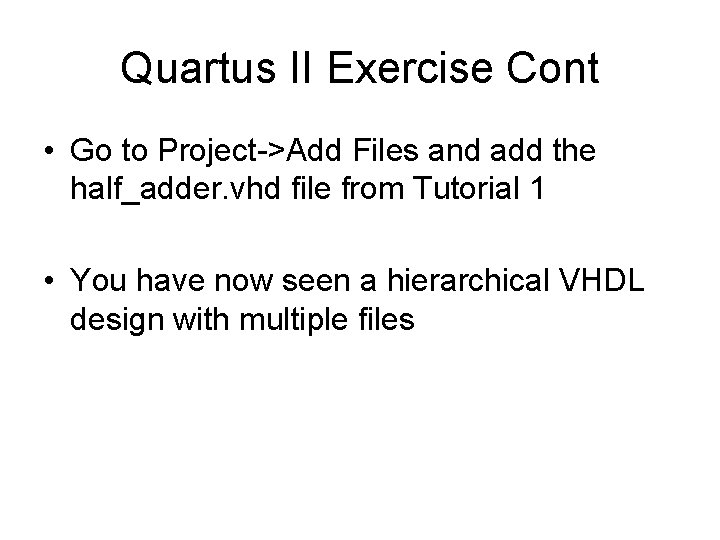 Quartus II Exercise Cont

• Go to Project->Add Files and add the half_adder.vhd file from Tutorial 1

• You have now seen a hierarchical VHDL design with multiple files